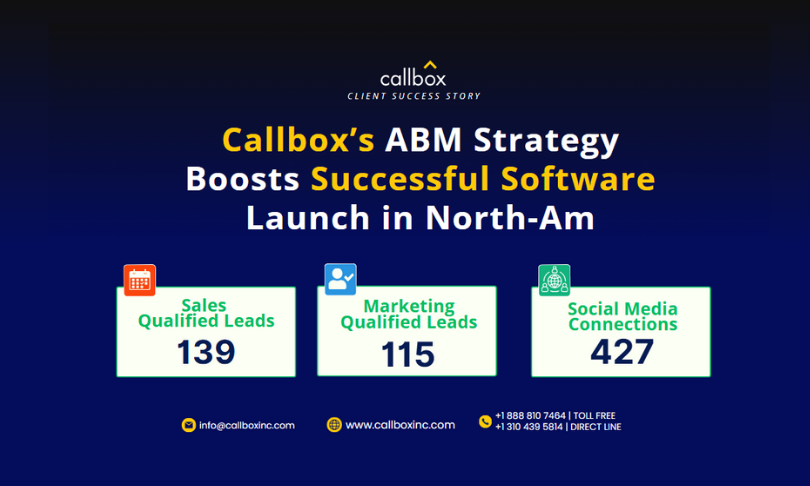 callbox
CLIENT SUCCESS STORY

Callbox's ABM Strategy Boosts Successful Software Launch in North-Am

Sales Qualified Leads
139

Marketing Qualified Leads
115

Social Media Connections
427

info@callboxinc.com

www.callboxinc.com

+1 888 810 7464 | TOLL FREE
+1 310 439 5814 | DIRECT LINE